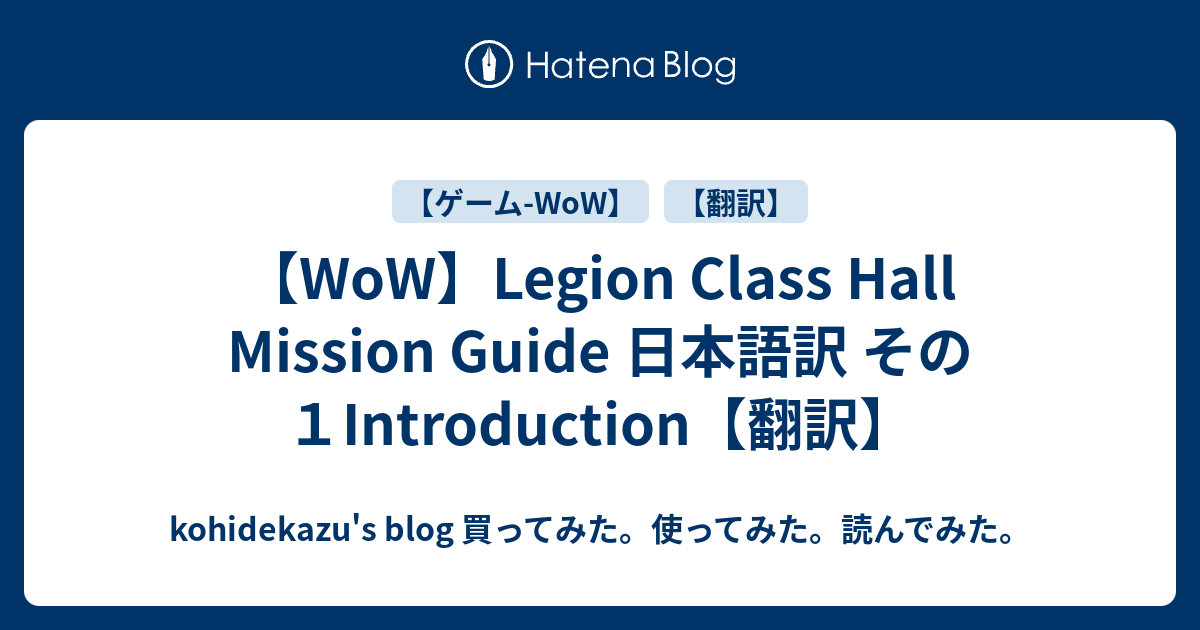 Hatena Blog

【ゲーム-WoW】

【翻訳】

【WoW】Legion Class Hall Mission Guide 日本語訳 その１Introduction【翻訳】

kohidekazu's blog 買ってみた。使ってみた。読んでみた。